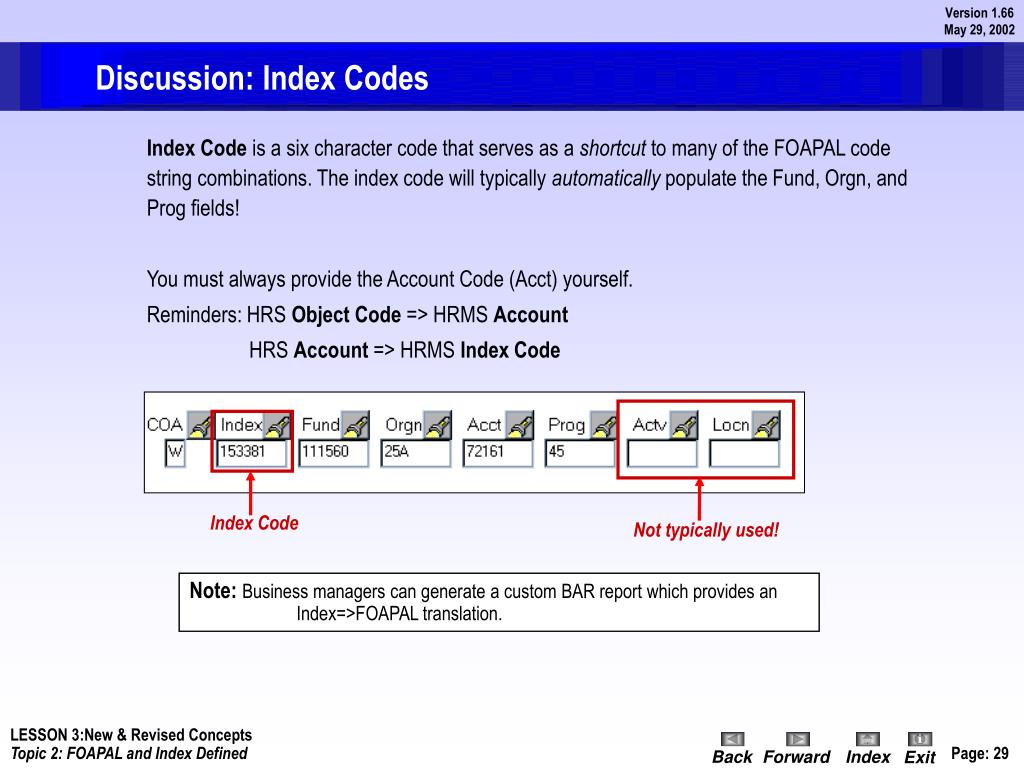 Version 1.66
May 29, 2002

Discussion: Index Codes

Index Code is a six character code that serves as a shortcut to many of the FOAPAL code string combinations. The index code will typically automatically populate the Fund, Orgn, and Prog fields!

You must always provide the Account Code (Acct) yourself.

Reminders: HRS Object Code => HRMS Account

HRS Account => HRMS Index Code

COA
W
Index
153381
Fund
111560
Orgn
25A
Acct
72161
Prog
45
Actv
Locn

Index Code

Not typically used!

Note: Business managers can generate a custom BAR report which provides an Index=>FOAPAL translation.

LESSON 3:New & Revised Concepts
Topic 2: FOAPAL and Index Defined

Back Forward Index Exit

Page: 29